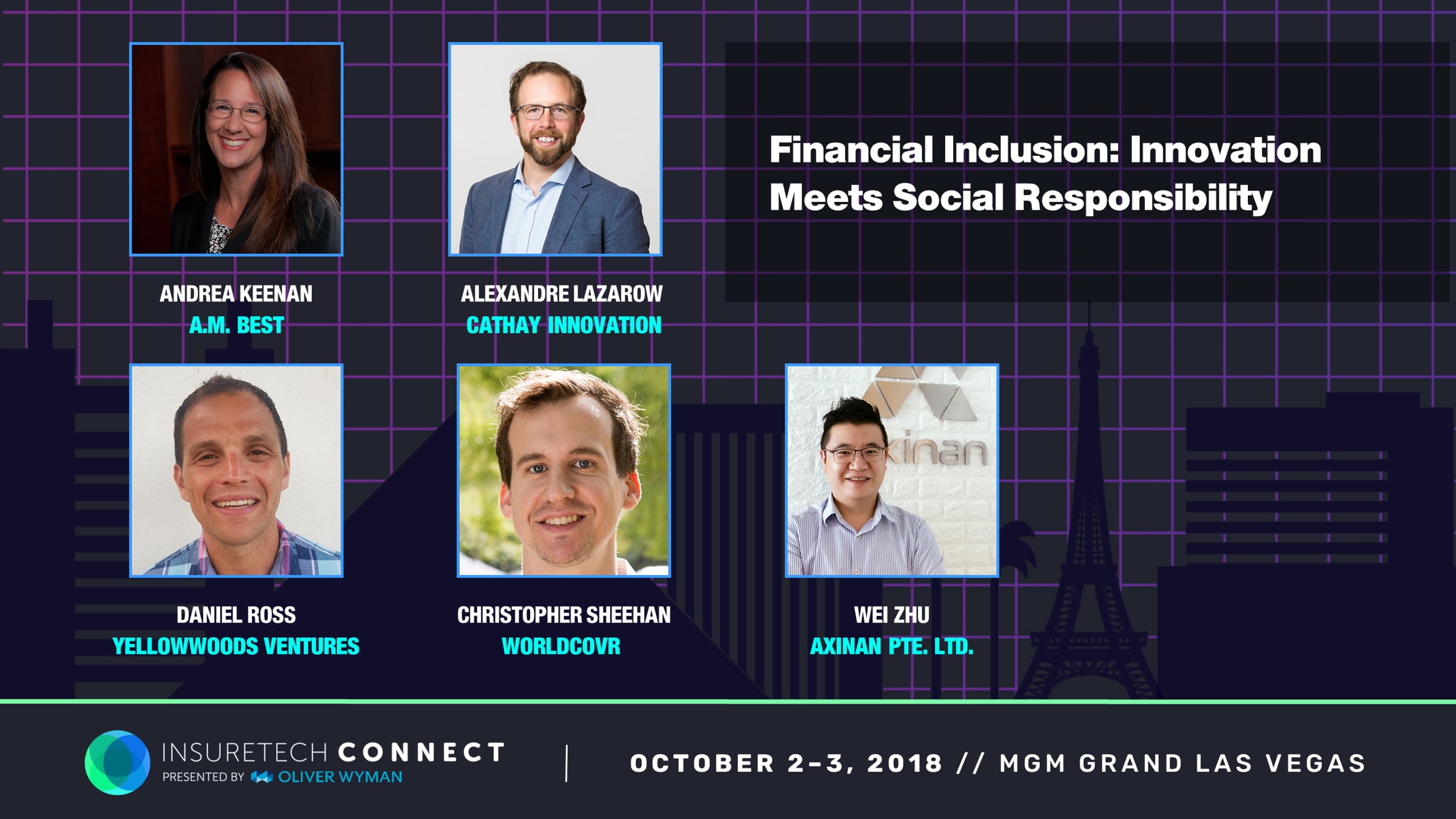 ANDREA KEENAN
A.M. BEST

ALEXANDRE LAZAROW
CATHAY INNOVATION

Financial Inclusion: Innovation Meets Social Responsibility

DANIEL ROSS
YELLOWWOODS VENTURES

CHRISTOPHER SHEEHAN
WORLDCOVR

xinan

WEI ZHU
AXINAN PTE. LTD.

INSURETECH CONNECT
PRESENTED BY OLIVER WYMAN

OCTOBER 2-3, 2018 // MGM GRAND LAS VEGAS